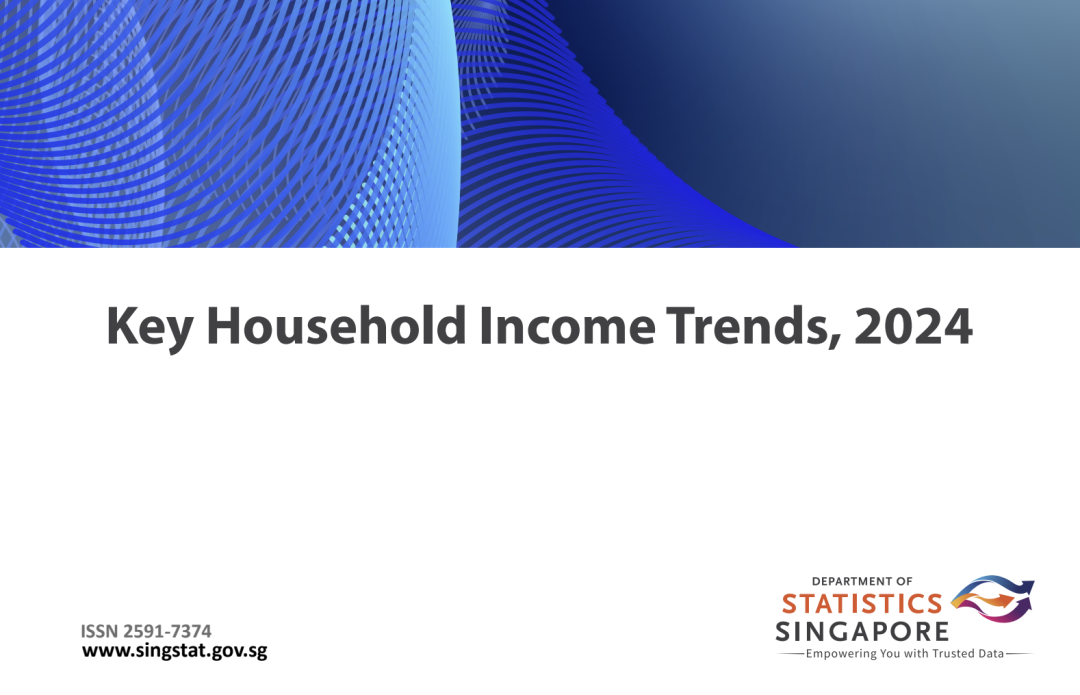 Key Household Income Trends, 2024

ISSN 2591-7374
www.singstat.gov.sg

DEPARTMENT OF
STATISTICS
SINGAPORE
Empowering You with Trusted Data